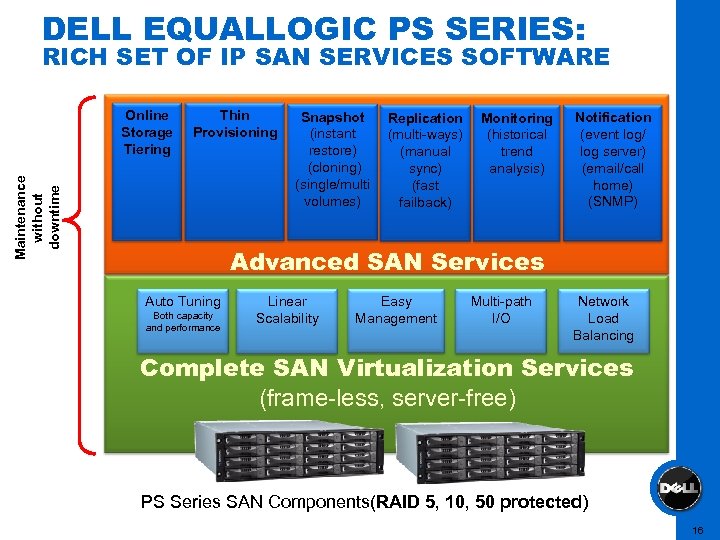 DELL EQUALLOGIC PS SERIES:
RICH SET OF IP SAN SERVICES SOFTWARE

Maintenance without downtime

Online Storage Tiering

Thin Provisioning

Snapshot (instant restore) (cloning) (single/multi volumes)

Replication (multi-ways) (manual sync) (fast failback)

Monitoring (historical trend analysis)

Notification (event log/ log server) (email/call home) (SNMP)

Advanced SAN Services

Auto Tuning
Both capacity and performance

Linear Scalability

Easy Management

Multi-path I/O

Network Load Balancing

Complete SAN Virtualization Services
(frame-less, server-free)

PS Series SAN Components(RAID 5, 10, 50 protected)

DELL

16